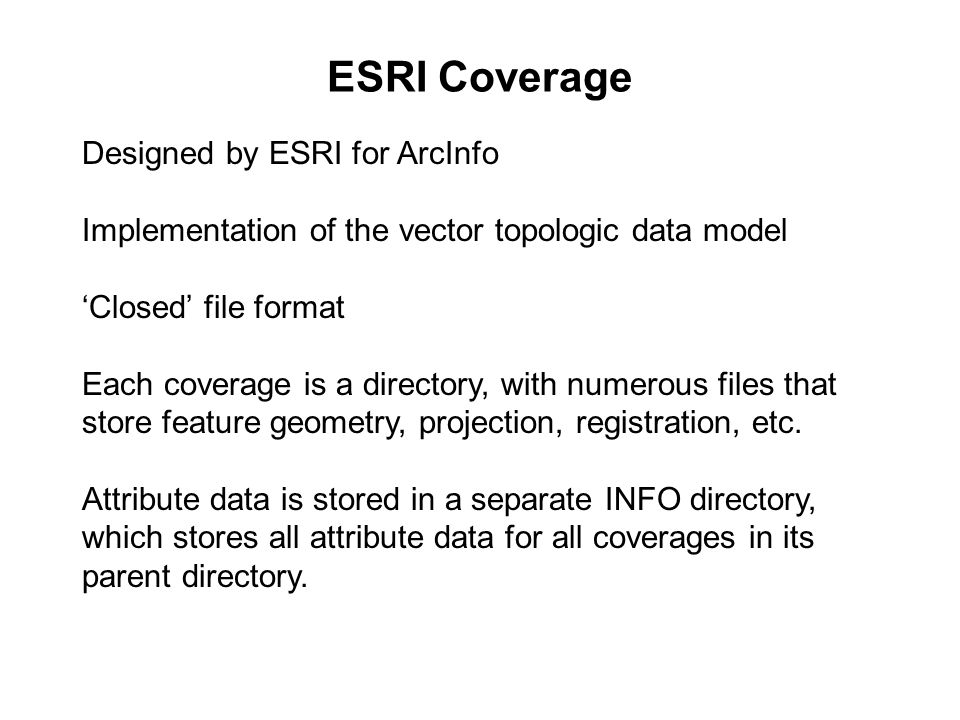 ESRI Coverage

Designed by ESRI for ArcInfo

Implementation of the vector topologic data model

‘Closed’ file format

Each coverage is a directory, with numerous files that store feature geometry, projection, registration, etc.

Attribute data is stored in a separate INFO directory, which stores all attribute data for all coverages in its parent directory.